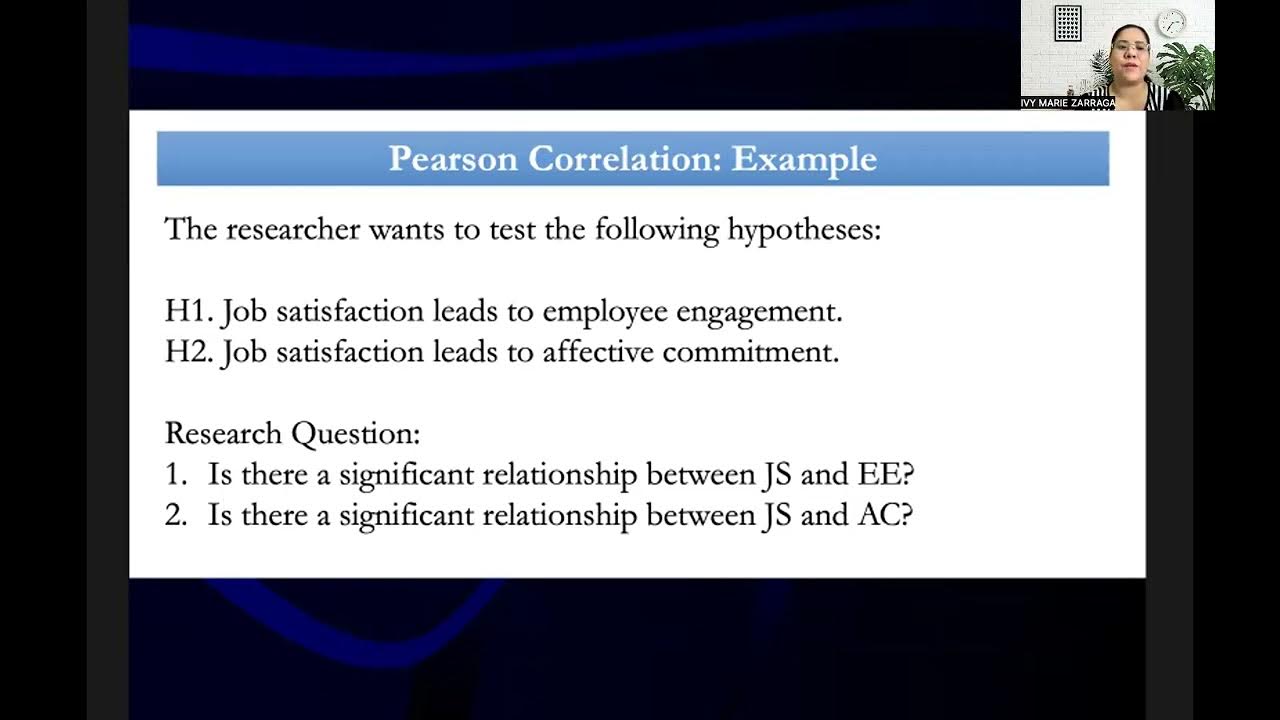 IVY MARIE ZARRAGA

Pearson Correlation: Example

The researcher wants to test the following hypotheses:

H1. Job satisfaction leads to employee engagement.
H2. Job satisfaction leads to affective commitment.

Research Question:
1. Is there a significant relationship between JS and EE?
2. Is there a significant relationship between JS and AC?